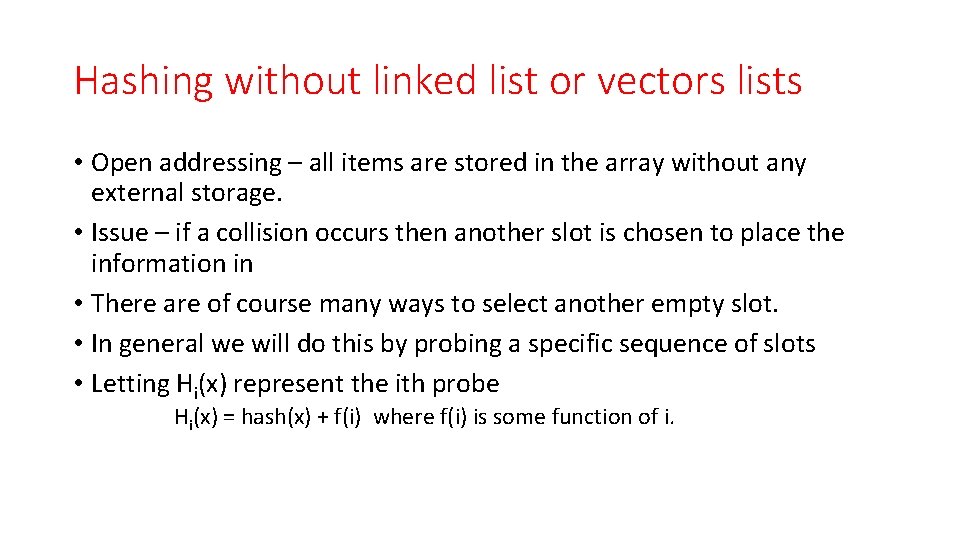 Hashing without linked list or vectors lists

• Open addressing – all items are stored in the array without any external storage.
• Issue – if a collision occurs then another slot is chosen to place the information in
• There are of course many ways to select another empty slot.
• In general we will do this by probing a specific sequence of slots
• Letting $H_i(x)$ represent the ith probe

$H_i(x) = hash(x) + f(i)$ where f(i) is some function of i.